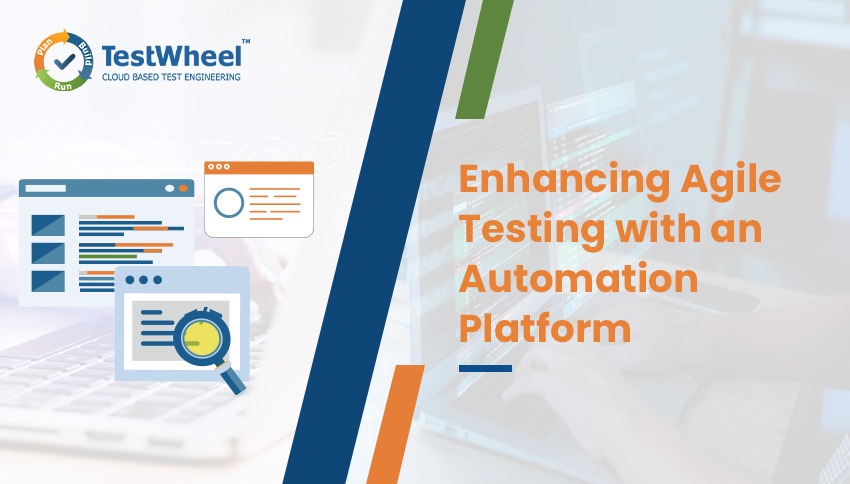 Plan Build Run

TestWheel™
CLOUD BASED TEST ENGINEERING

Enhancing Agile Testing with an Automation Platform